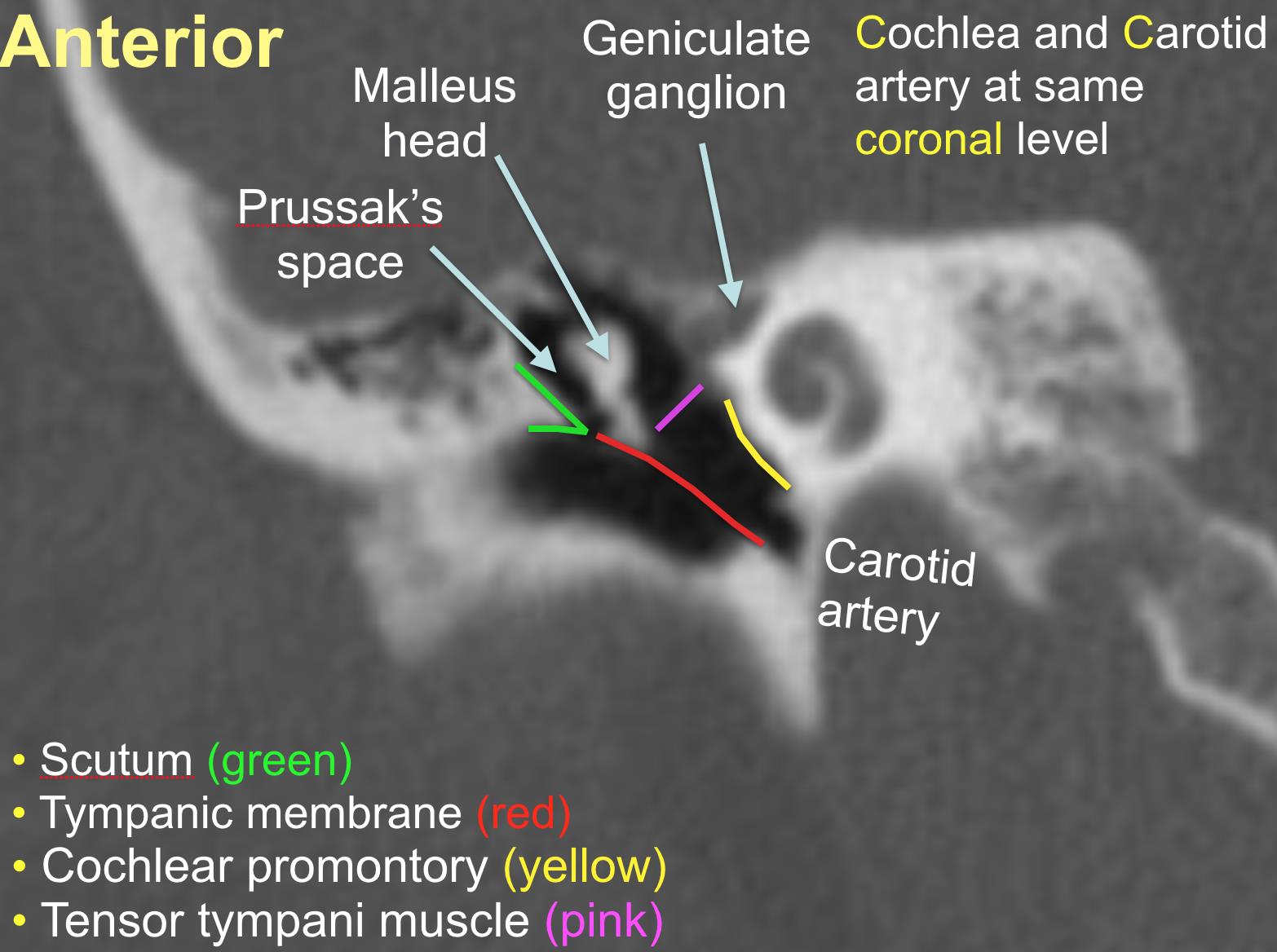 Anterior

Malleus head

Geniculate ganglion

Cochlea and Carotid artery at same coronal level

Prussak's space

Carotid artery

• Scutum (green)
• Tympanic membrane (red)
• Cochlear promontory (yellow)
• Tensor tympani muscle (pink)